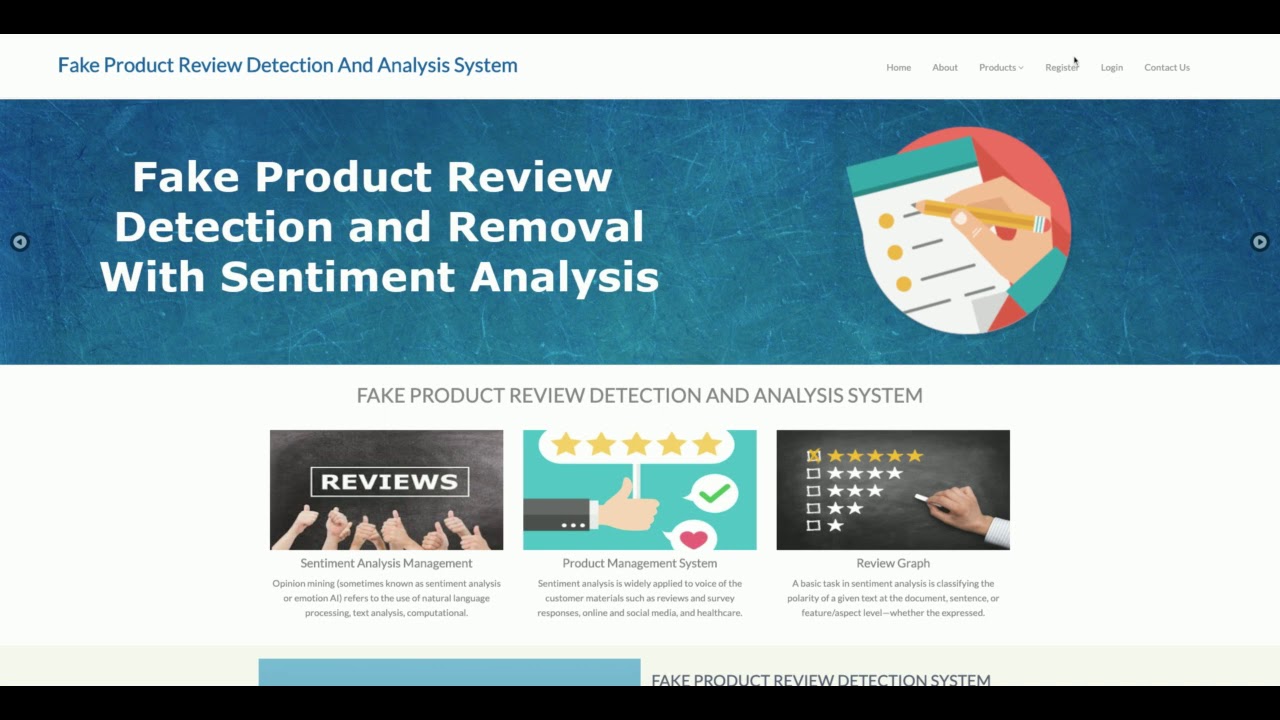 Fake Product Review Detection And Analysis System

Home About Products Register Login Contact Us

Fake Product Review Detection and Removal With Sentiment Analysis

FAKE PRODUCT REVIEW DETECTION AND ANALYSIS SYSTEM

REVIEWS

Sentiment Analysis Management

Opinion mining (sometimes known as sentiment analysis or emotion AI) refers to the use of natural language processing, text analysis, computational.

Product Management System

Sentiment analysis is widely applied to voice of the customer materials such as reviews and survey responses, online and social media, and healthcare.

Review Graph

A basic task in sentiment analysis is classifying the polarity of a given text at the document, sentence, or feature/aspect level—whether the expressed.

FAKE PRODUCT REVIEW DETECTION SYSTEM